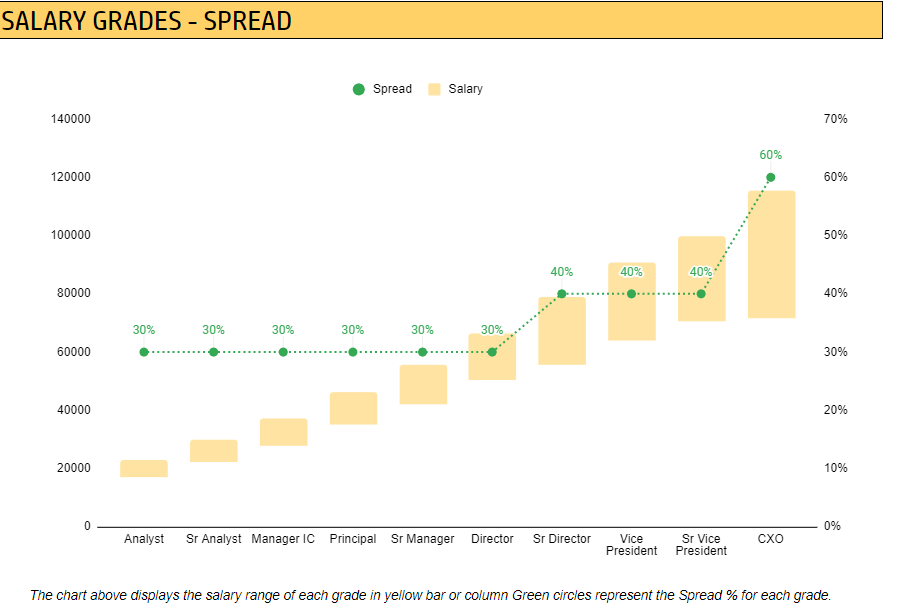 SALARY GRADES - SPREAD

Spread Salary

140000
120000
100000
80000
60000
40000
20000
0

70%
60%
50%
40%
30%
20%
10%
0%

30% 30% 30% 30% 30% 30% 40% 40% 40% 60%

Analyst
Sr Analyst
Manager IC
Principal
Sr Manager
Director
Sr Director
Vice President
Sr Vice President
CXO

The chart above displays the salary range of each grade in yellow bar or column Green circles represent the Spread % for each grade.